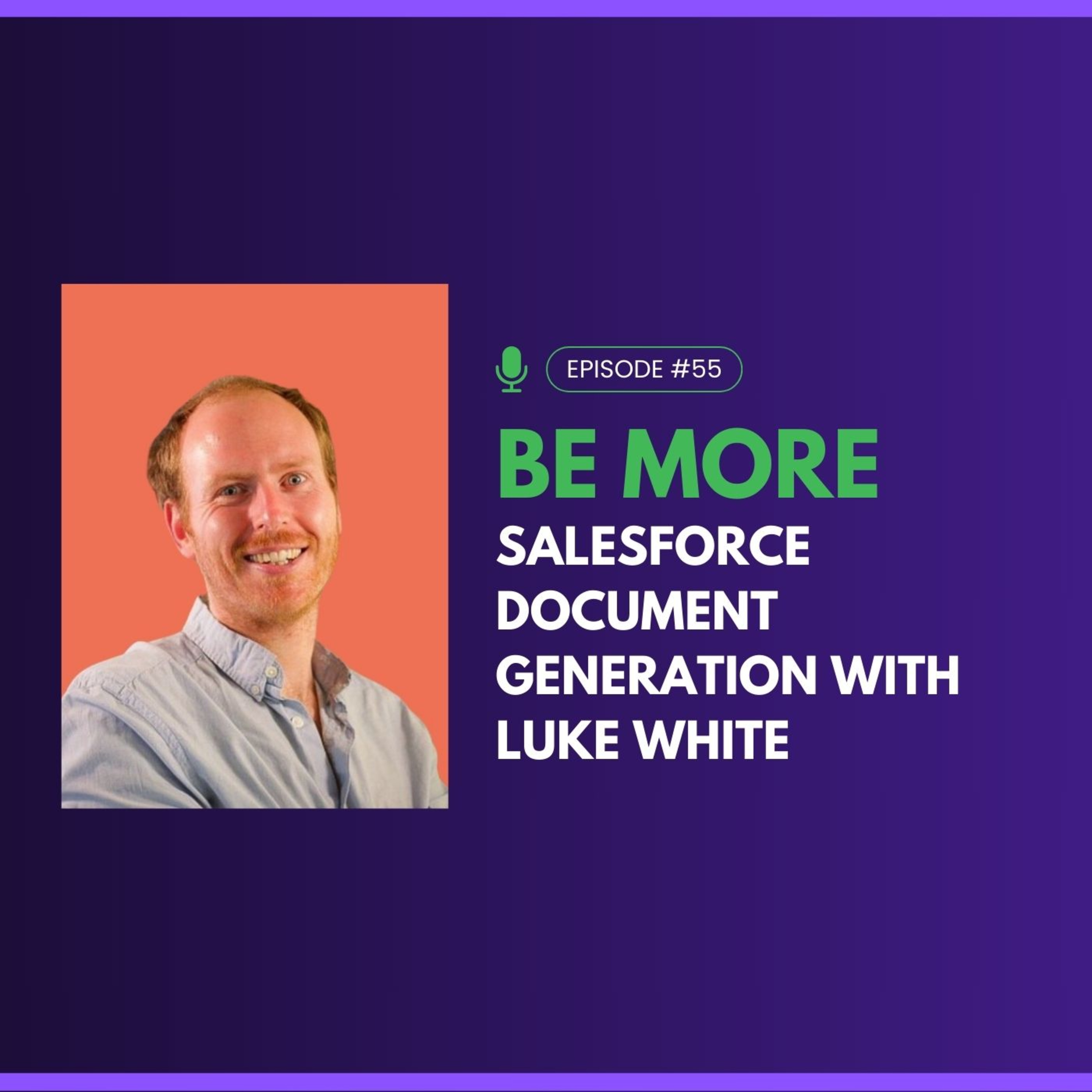 EPISODE #55

BE MORE

SALESFORCE DOCUMENT GENERATION WITH LUKE WHITE